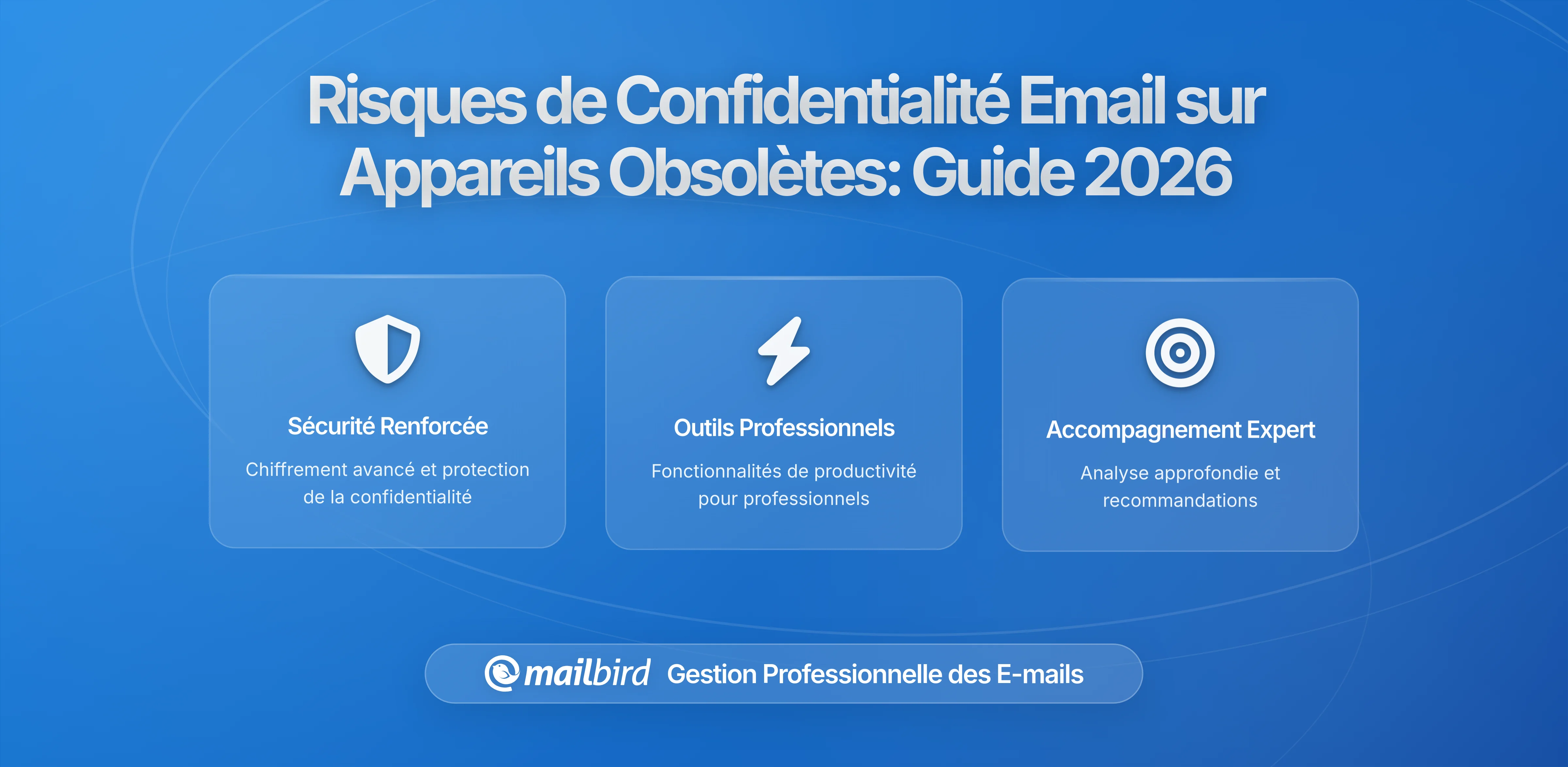 Risques de Confidentialité Email sur Appareils Obsolètes: Guide 2026

Sécurité Renforcée

Chiffrement avancé et protection de la confidentialité

Outils Professionnels

Fonctionnalités de productivité pour professionnels

Accompagnement Expert

Analyse approfondie et recommandations

mailbird Gestion Professionnelle des E-mails